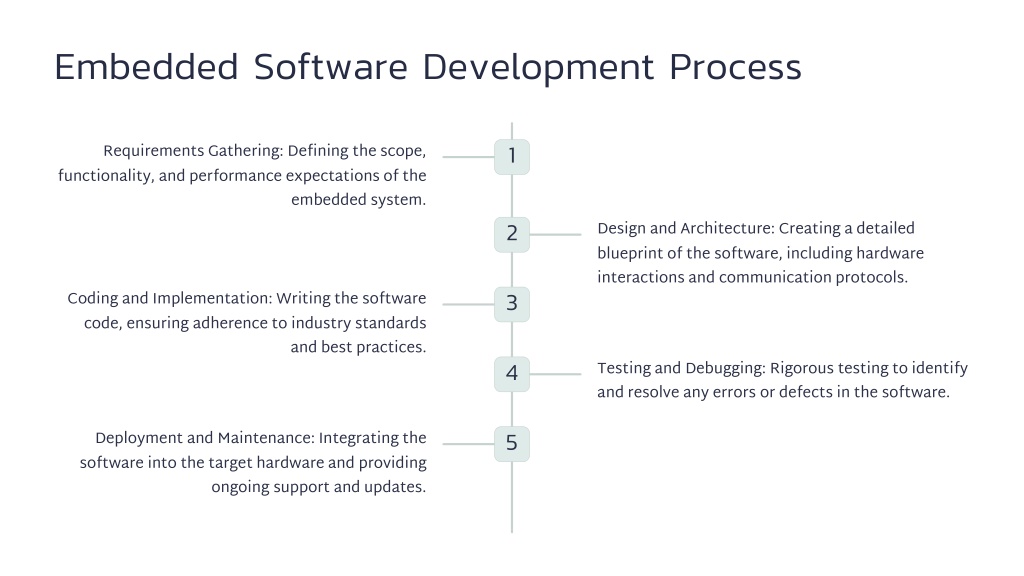 Embedded Software Development Process

1

Requirements Gathering: Defining the scope, functionality, and performance expectations of the embedded system.

2

Design and Architecture: Creating a detailed blueprint of the software, including hardware interactions and communication protocols.

3

Coding and Implementation: Writing the software code, ensuring adherence to industry standards and best practices.

4

Testing and Debugging: Rigorous testing to identify and resolve any errors or defects in the software.

5

Deployment and Maintenance: Integrating the software into the target hardware and providing ongoing support and updates.